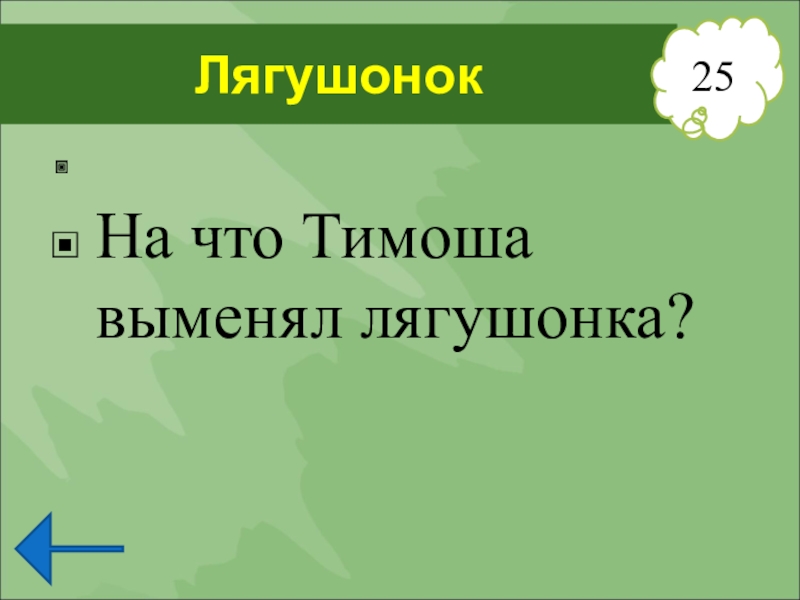 Лягушонок

25

На что Тимоша выменял лягушонка?